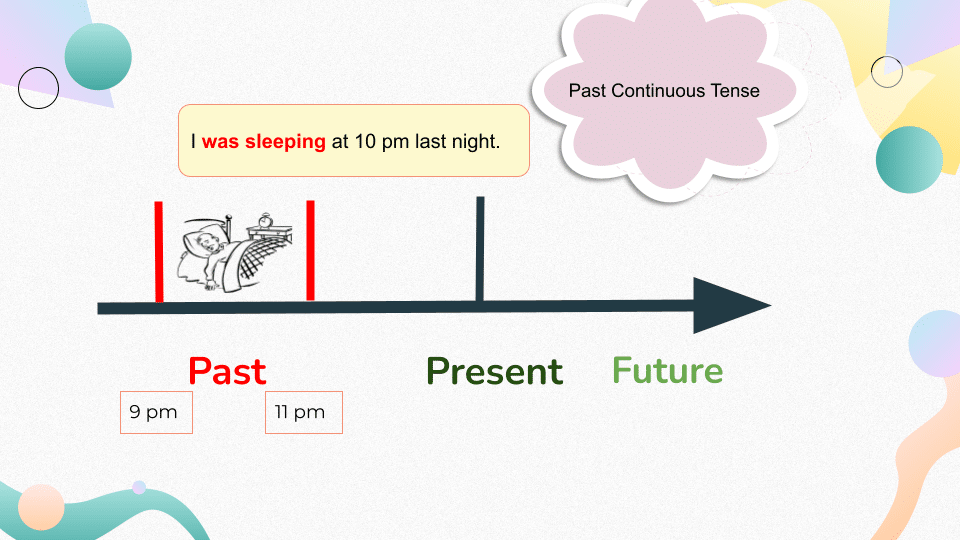 Past Continuous Tense

I was sleeping at 10 pm last night.

Past

Present

Future

9 pm

11 pm